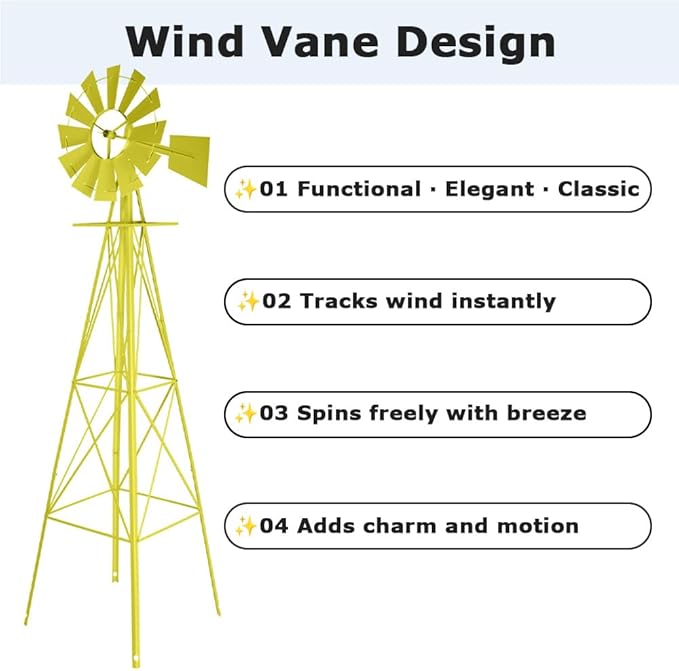 Wind Vane Design

✨01 Functional · Elegant · Classic

✨02 Tracks wind instantly

✨03 Spins freely with breeze

✨04 Adds charm and motion